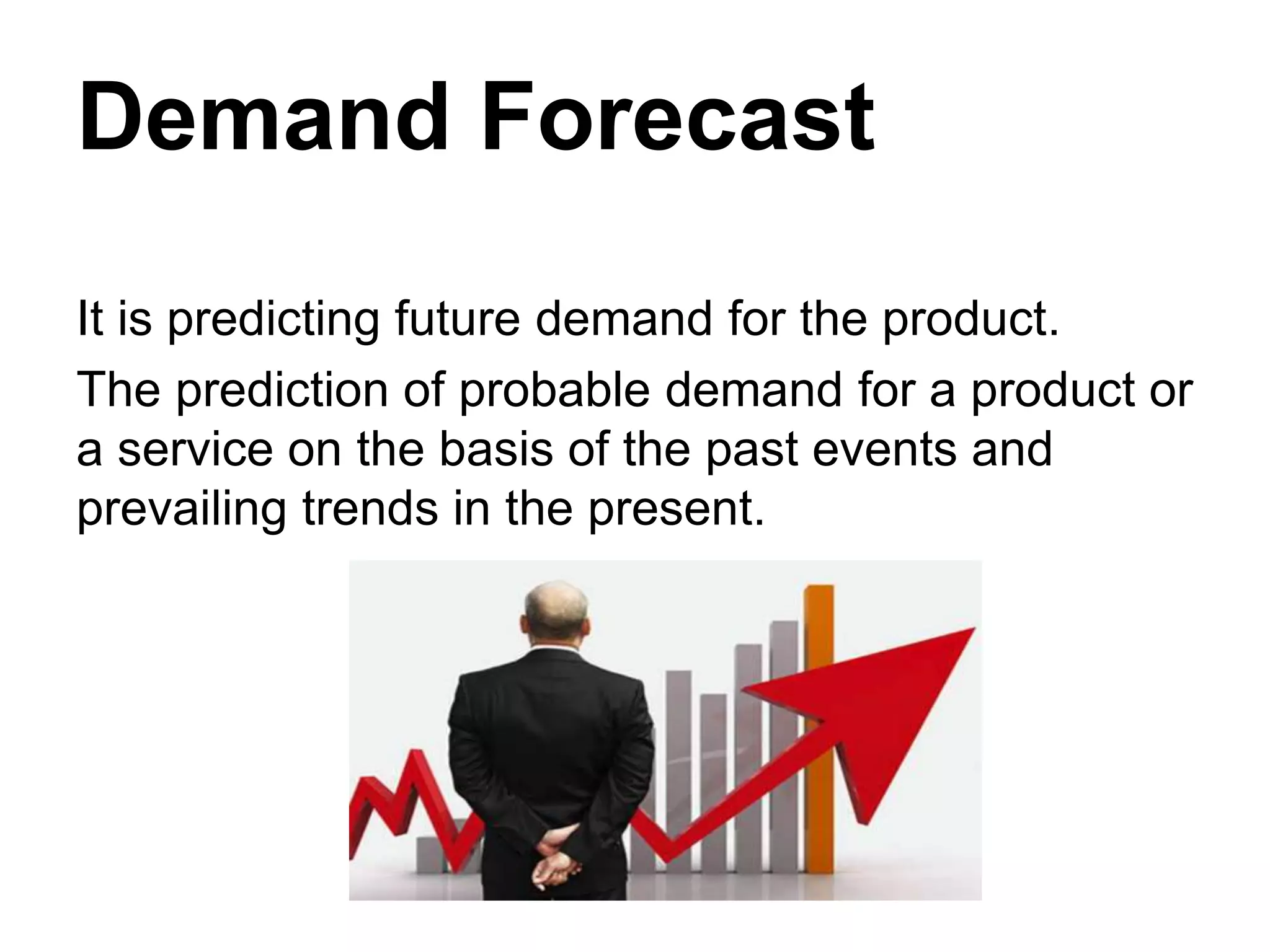 Demand Forecast

It is predicting future demand for the product.

The prediction of probable demand for a product or a service on the basis of the past events and prevailing trends in the present.